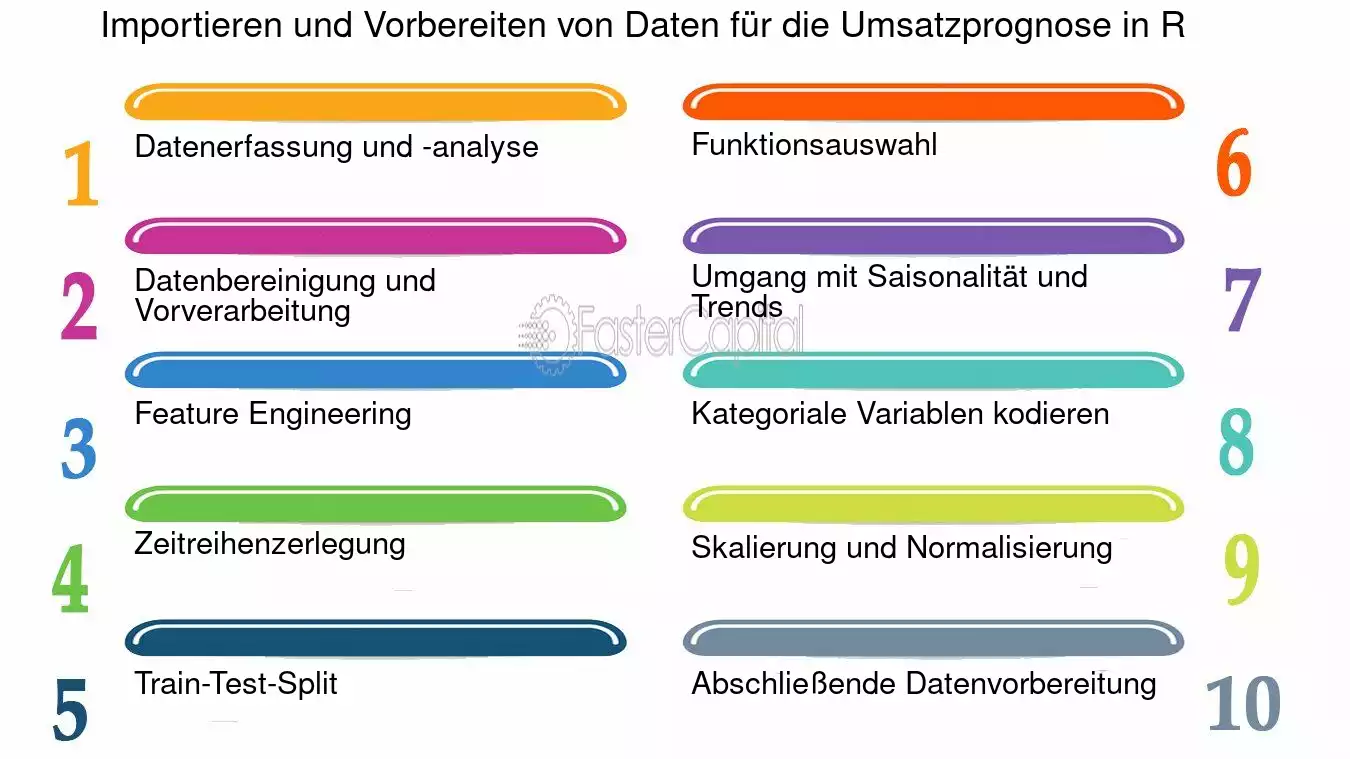 Importieren und Vorbereiten von Daten für die Umsatzprognose in R

1
Datenerfassung und -analyse

2
Datenbereinigung und Vorverarbeitung

3
Feature Engineering

4
Zeitreihenzerlegung

5
Train-Test-Split

Funktionsauswahl
6

Umgang mit Saisonalität und Trends
7

Kategoriale Variablen kodieren
8

Skalierung und Normalisierung
9

Abschließende Datenvorbereitung
10

FasterCapital